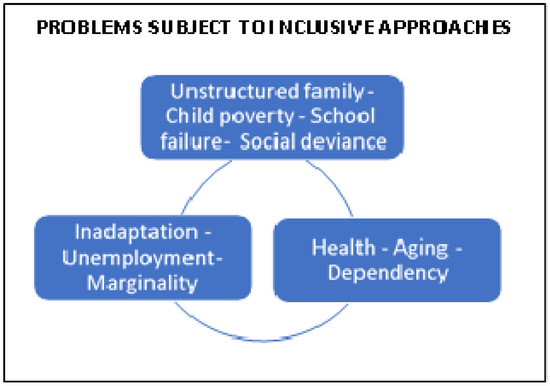 PROBLEMS SUBJECT TO INCLUSIVE APPROACHES

Unstructured family - Child poverty - School failure- Social deviance

Inadaptation - Unemployment- Marginality

Health - Aging - Dependency